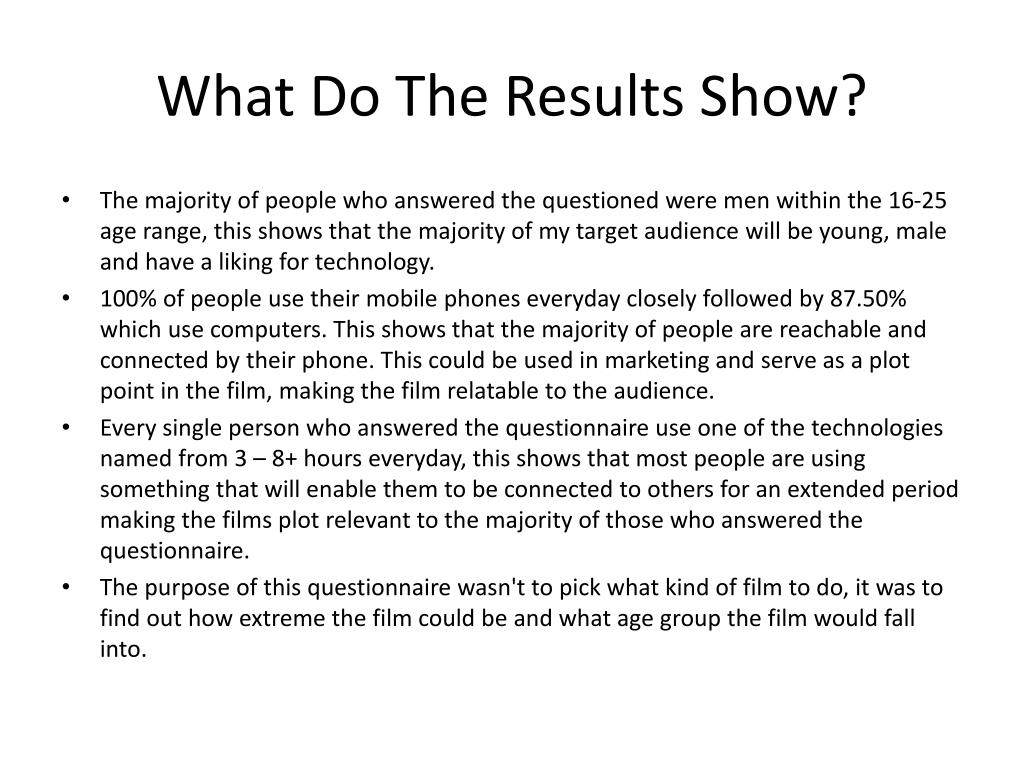 What Do The Results Show?

• The majority of people who answered the questioned were men within the 16-25 age range, this shows that the majority of my target audience will be young, male and have a liking for technology.
• 100% of people use their mobile phones everyday closely followed by 87.50% which use computers. This shows that the majority of people are reachable and connected by their phone. This could be used in marketing and serve as a plot point in the film, making the film relatable to the audience.
• Every single person who answered the questionnaire use one of the technologies named from 3 – 8+ hours everyday, this shows that most people are using something that will enable them to be connected to others for an extended period making the films plot relevant to the majority of those who answered the questionnaire.
• The purpose of this questionnaire wasn't to pick what kind of film to do, it was to find out how extreme the film could be and what age group the film would fall into.